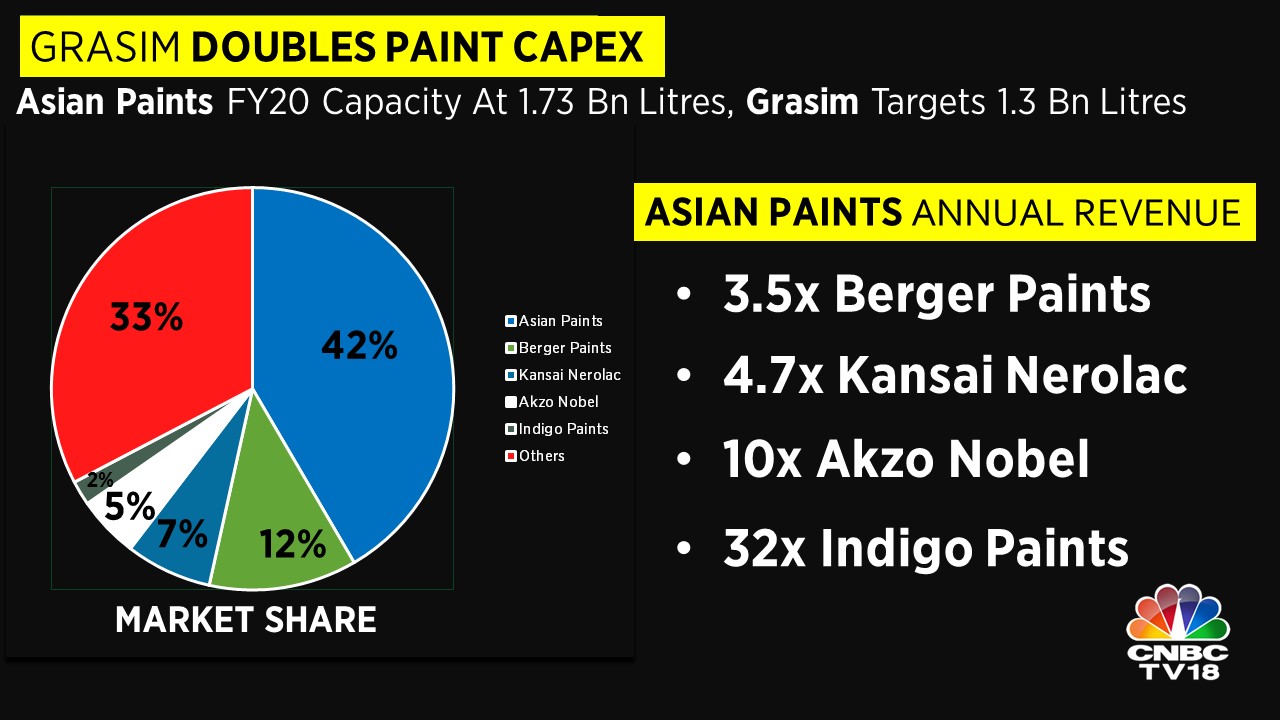 GRASIM DOUBLES PAINT CAPEX

Asian Paints FY20 Capacity At 1.73 Bn Litres, Grasim Targets 1.3 Bn Litres

33%
42%
2%
5%
7%
12%

Asian Paints
Berger Paints
Kansai Nerolac
Akzo Nobel
Indigo Paints
Others

MARKET SHARE

ASIAN PAINTS ANNUAL REVENUE

• 3.5x Berger Paints
• 4.7x Kansai Nerolac
• 10x Akzo Nobel
• 32x Indigo Paints

CNBC TV18